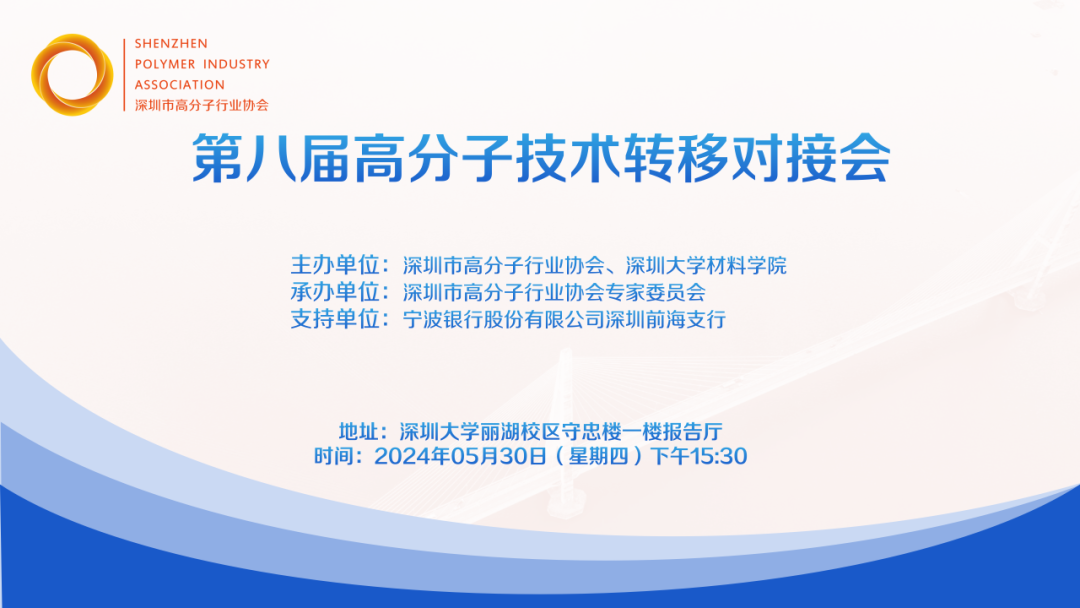 SHENZHEN
POLYMER INDUSTRY
ASSOCIATION
深圳市高分子行业协会

第八届高分子技术转移对接会

主办单位：深圳市高分子行业协会、深圳大学材料学院
承办单位：深圳市高分子行业协会专家委员会
支持单位：宁波银行股份有限公司深圳前海支行

地址：深圳大学丽湖校区守忠楼一楼报告厅
时间：2024年05月30日（星期四）下午15:30